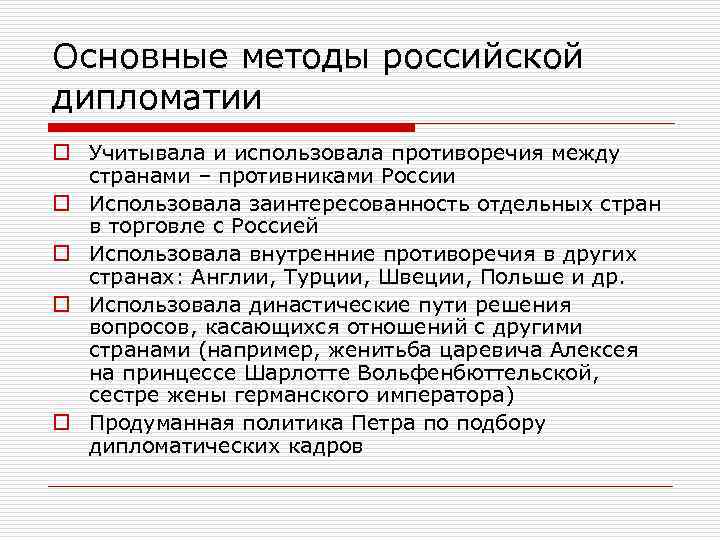 Основные методы российской дипломатии

Учитывала и использовала противоречия между странами – противниками России

Использовала заинтересованность отдельных стран в торговле с Россией

Использовала внутренние противоречия в других странах: Англии, Турции, Швеции, Польше и др.

Использовала династические пути решения вопросов, касающихся отношений с другими странами (например, женитьба царевича Алексея на принцессе Шарлотте Вольфенбюттельской, сестре жены германского императора)

Продуманная политика Петра по подбору дипломатических кадров